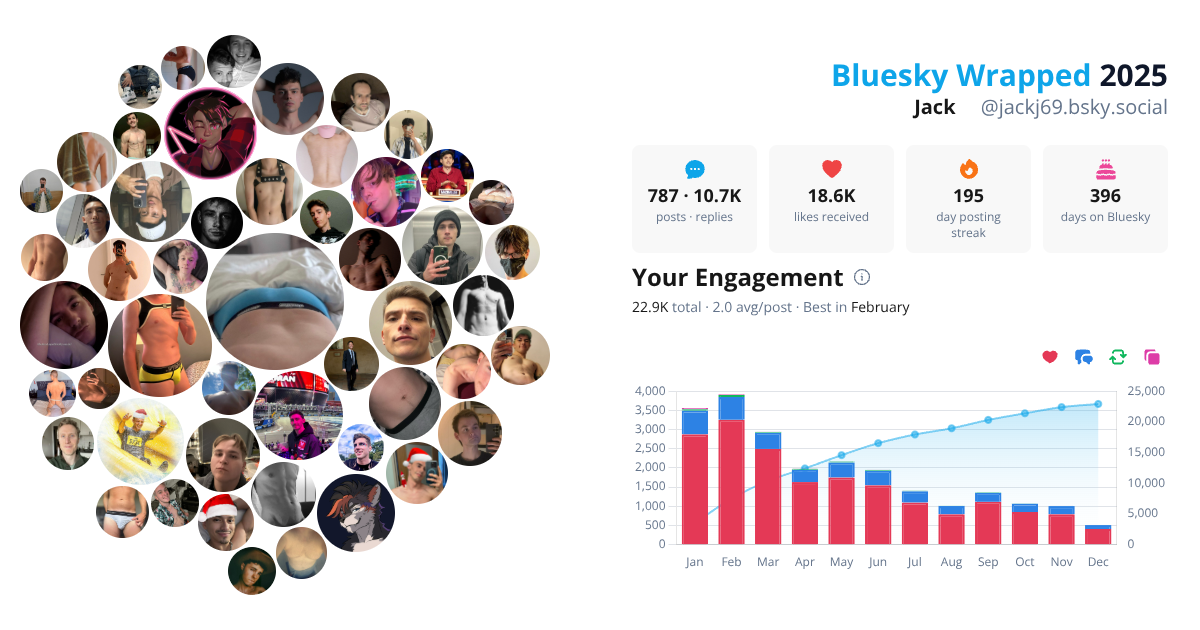 Bluesky Wrapped 2025
Jack @jackj69.bsky.social

787 · 10.7K
posts · replies

18.6K
likes received

195
day posting streak

396
days on Bluesky

Your Engagement

22.9K total · 2.0 avg/post · Best in February

4,000
3,500
3,000
2,500
2,000
1,500
1,000
500
0

25,000
20,000
15,000
10,000
5,000
0

Jan Feb Mar Apr May Jun Jul Aug Sep Oct Nov Dec